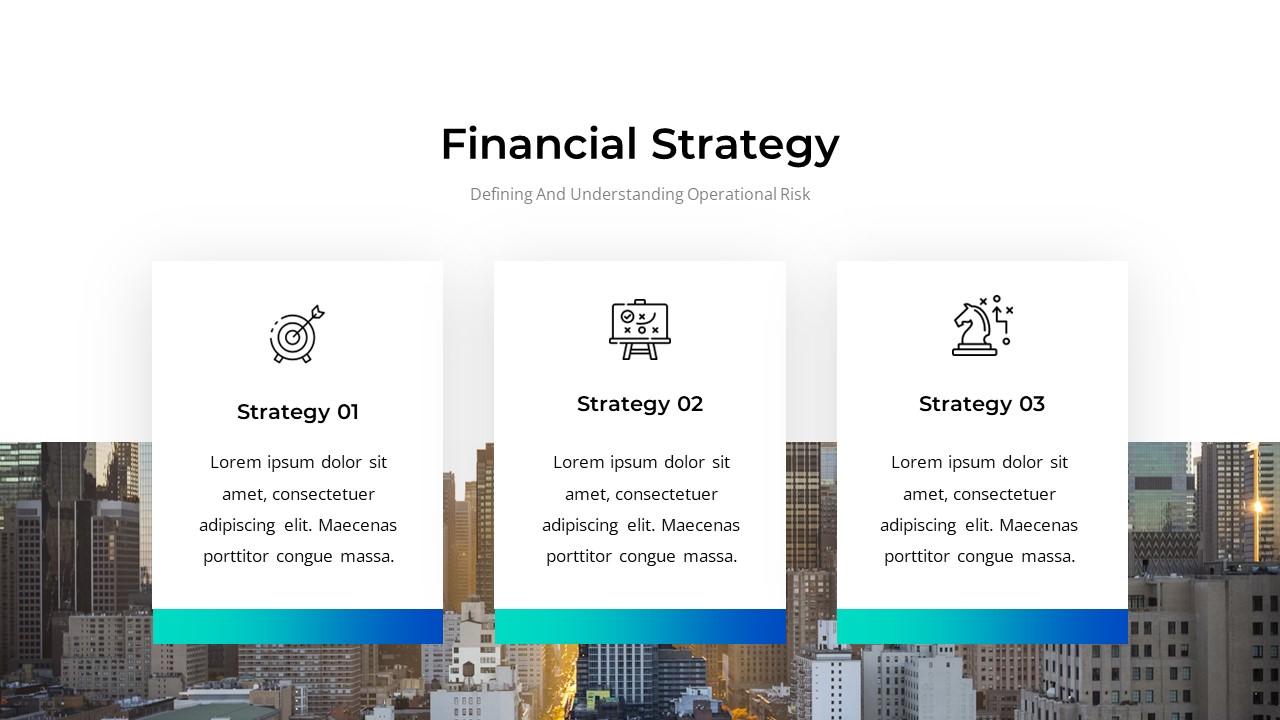 Financial Strategy

Defining And Understanding Operational Risk

Strategy 01

Lorem ipsum dolor sit amet, consectetuer adipiscing elit. Maecenas porttitor congue massa.

Strategy 02

Lorem ipsum dolor sit amet, consectetuer adipiscing elit. Maecenas porttitor congue massa.

Strategy 03

Lorem ipsum dolor sit amet, consectetuer adipiscing elit. Maecenas porttitor congue massa.